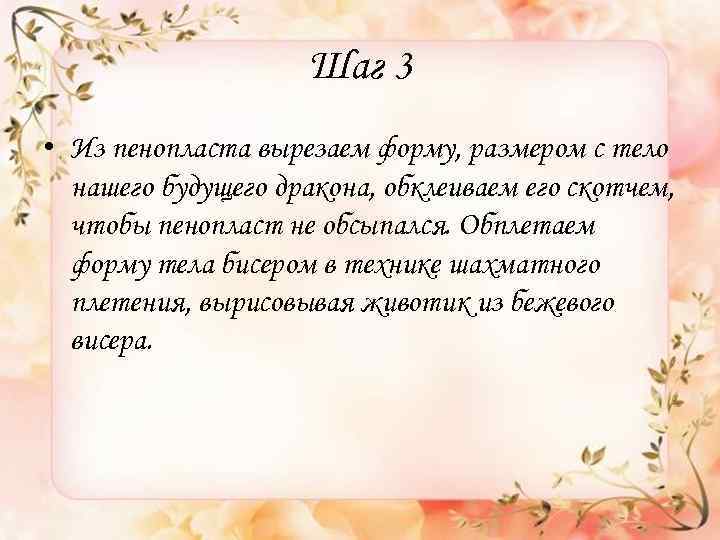 Шаг 3

• Из пенопласта вырезаем форму, размером с тело нашего будущего дракона, обклеиваем его скотчем, чтобы пенопласт не обсыпался. Обплетаем форму тела бисером в технике шахматного плетения, вырисовывая животик из бежевого висера.